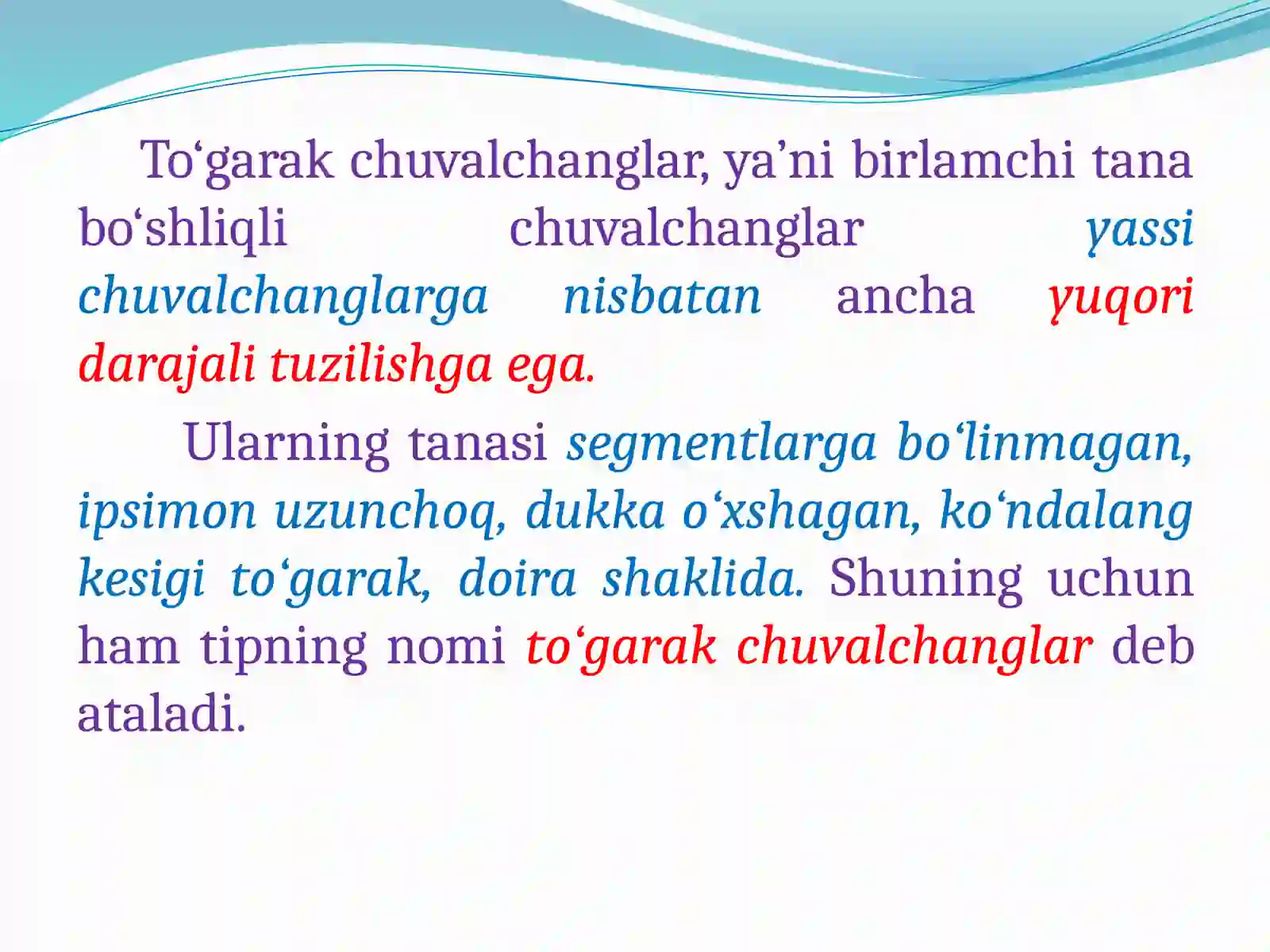 To‘garak chuvalchanglar, ya’ni birlamchi tana bo‘shliqli chuvalchanglar yassi chuvalchanglarga nisbatan ancha yuqori darajali tuzilishga ega.

Ularning tanasi segmentlarga bo‘linmagan, ipsimon uzunchoq, dukka o‘xshagan, ko‘ndalang kesigi to‘garak, doira shaklida. Shuning uchun ham tipning nomi to‘garak chuvalchanglar deb ataladi.